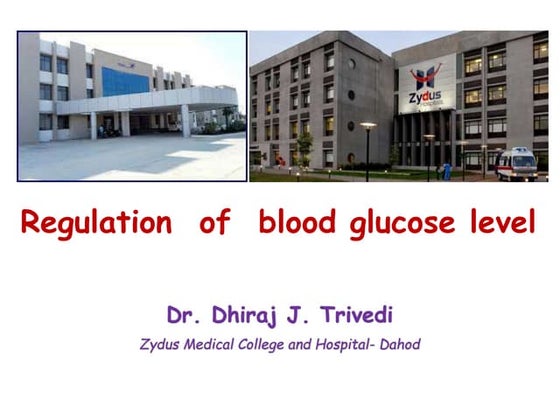 Zydus
Hospitals

Regulation of blood glucose level

Dr. Dhiraj J. Trivedi
Zydus Medical College and Hospital- Dahod